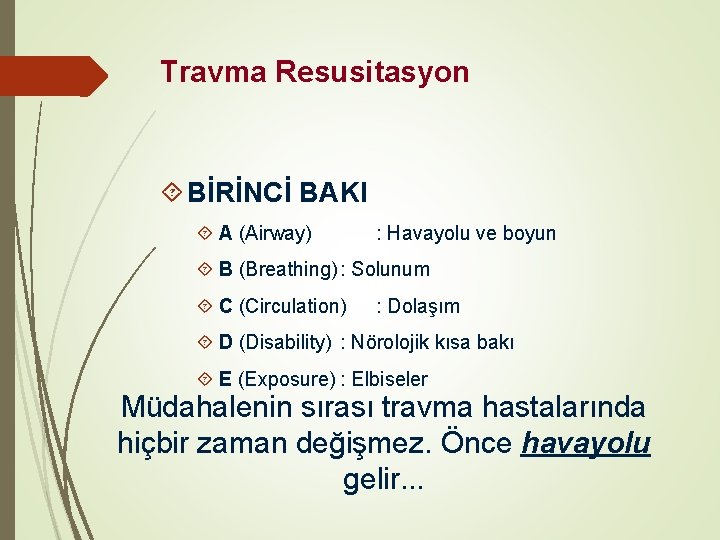 Travma Resusitasyon

BİRİNCİ BAKI

A (Airway) : Havayolu ve boyun

B (Breathing) : Solunum

C (Circulation) : Dolaşım

D (Disability) : Nörolojik kısa bakı

E (Exposure) : Elbiseler

Müdahalenin sırası travma hastalarında hiçbir zaman değişmez. Önce havayolu gelir...